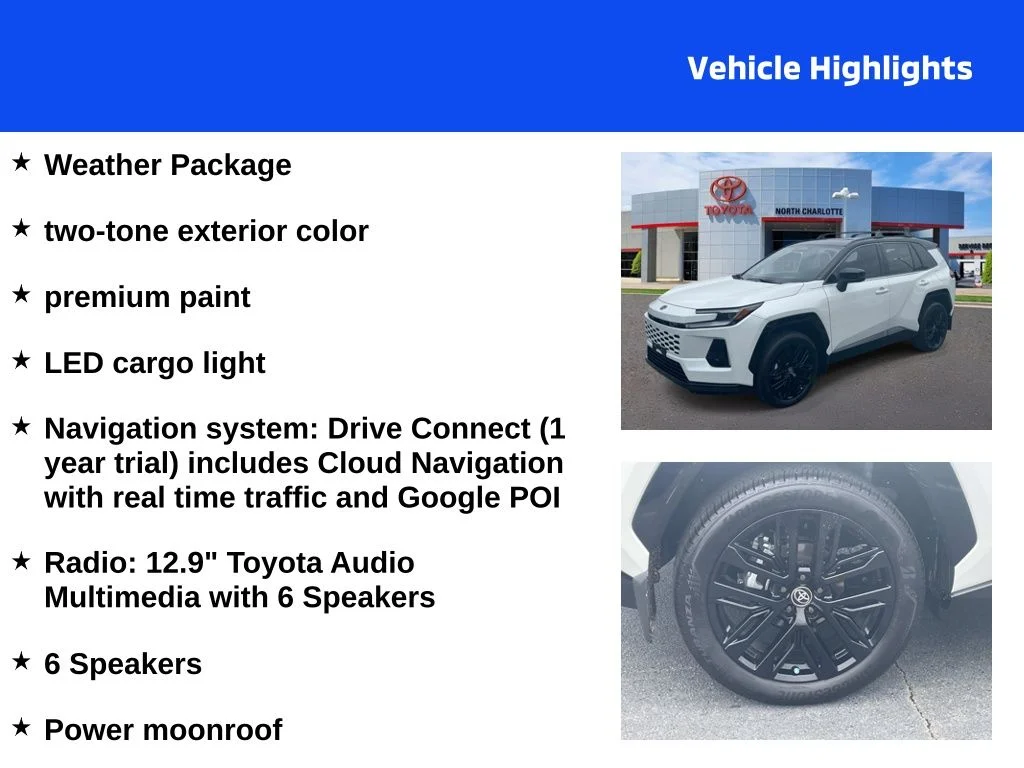 Vehicle Highlights

★ Weather Package

★ two-tone exterior color

★ premium paint

★ LED cargo light

★ Navigation system: Drive Connect (1 year trial) includes Cloud Navigation with real time traffic and Google POI

★ Radio: 12.9" Toyota Audio Multimedia with 6 Speakers

★ 6 Speakers

★ Power moonroof

TOYOTA
NORTH CHARLOTTE